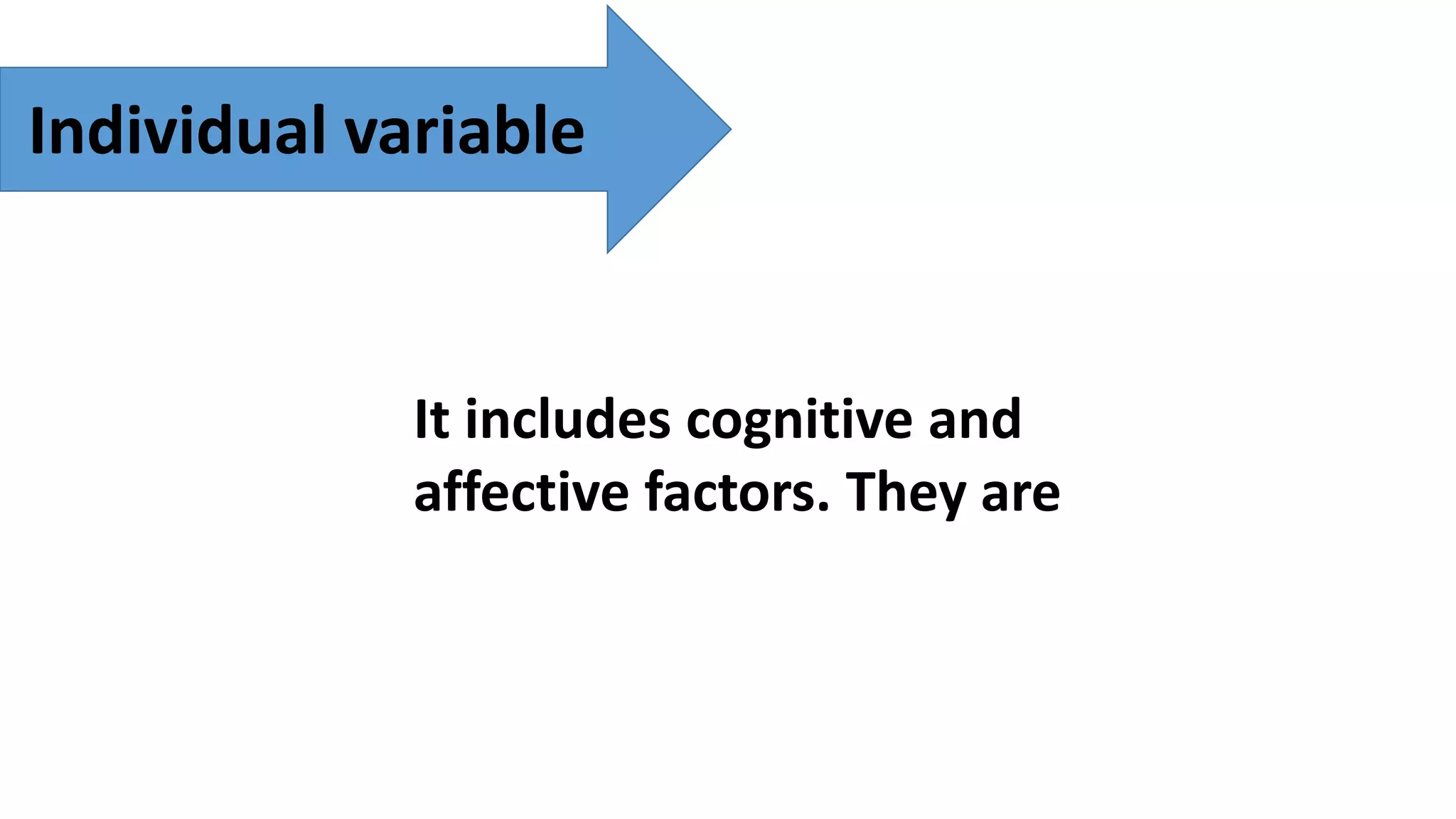 Individual variable

It includes cognitive and affective factors. They are